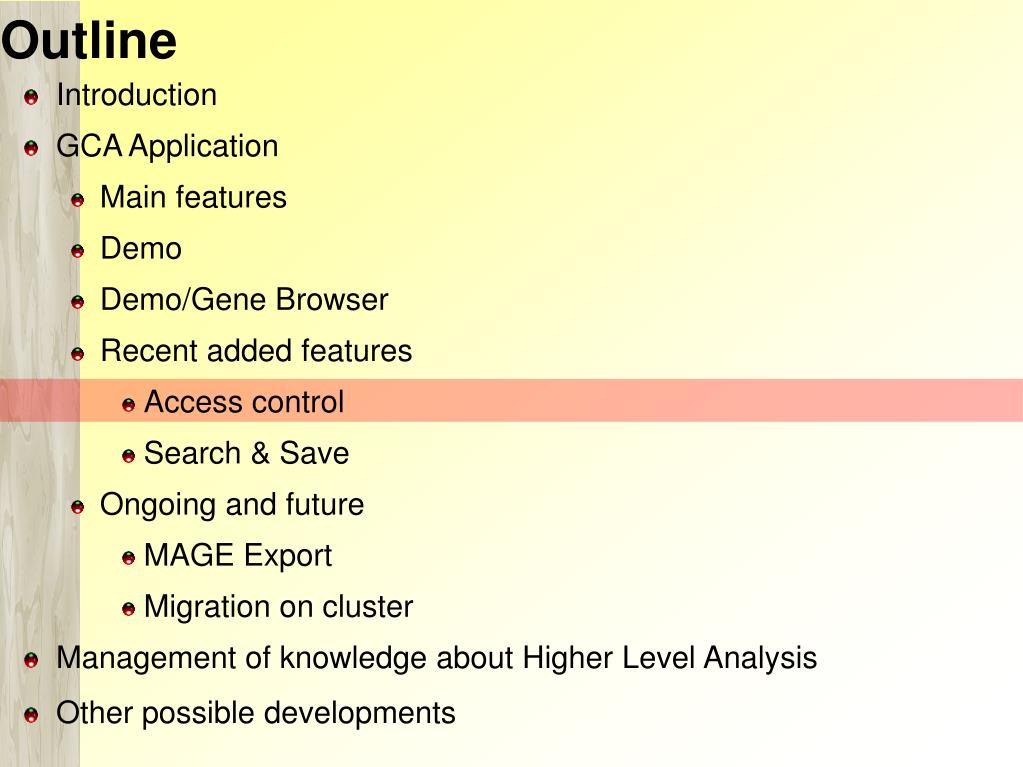 Outline

Introduction

GCA Application

Main features

Demo

Demo/Gene Browser

Recent added features

Access control

Search & Save

Ongoing and future

MAGE Export

Migration on cluster

Management of knowledge about Higher Level Analysis

Other possible developments